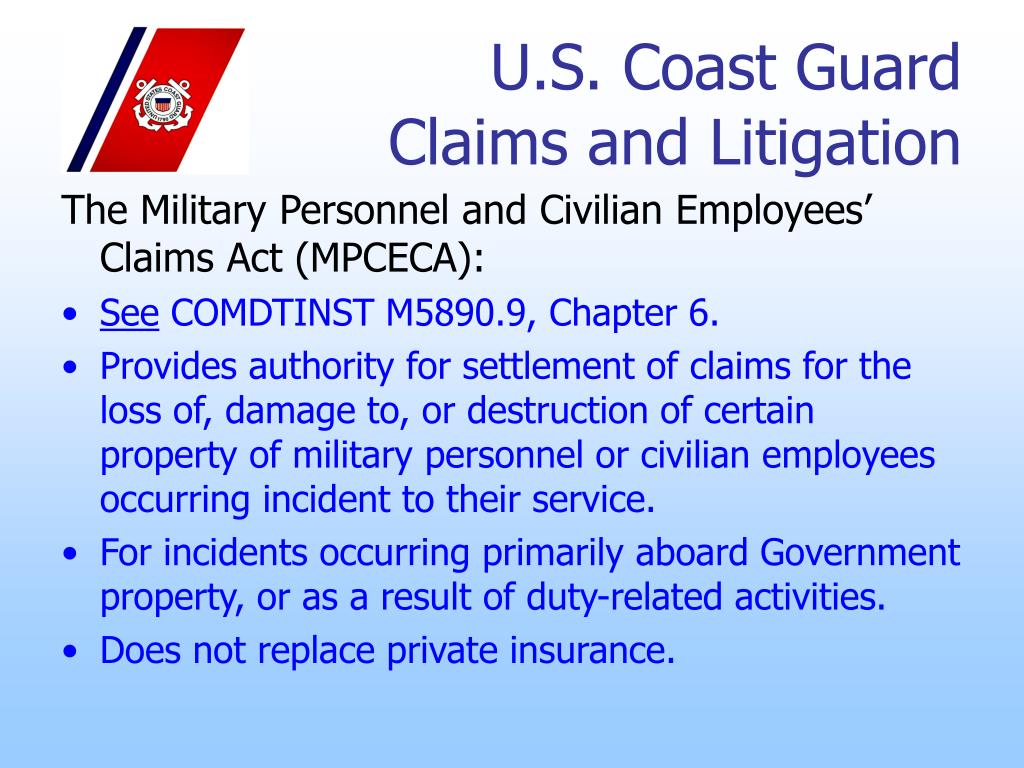 U.S. Coast Guard
Claims and Litigation

The Military Personnel and Civilian Employees' Claims Act (MPCECA):

• See COMDTINST M5890.9, Chapter 6.
• Provides authority for settlement of claims for the loss of, damage to, or destruction of certain property of military personnel or civilian employees occurring incident to their service.
• For incidents occurring primarily aboard Government property, or as a result of duty-related activities.
• Does not replace private insurance.